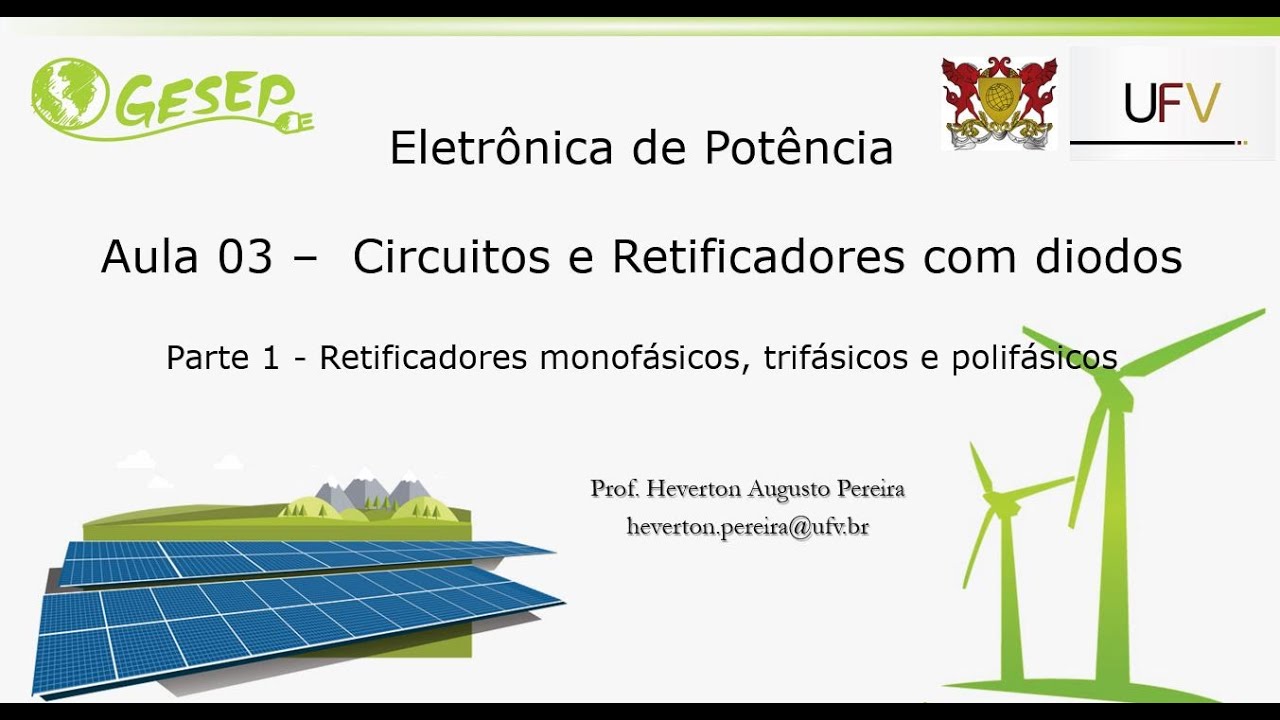 GESEP

UFV

Eletrônica de Potência

Aula 03 – Circuitos e Retificadores com diodos

Parte 1 - Retificadores monofásicos, trifásicos e polifásicos

Prof. Heverton Augusto Pereira
heverton.pereira@ufv.br